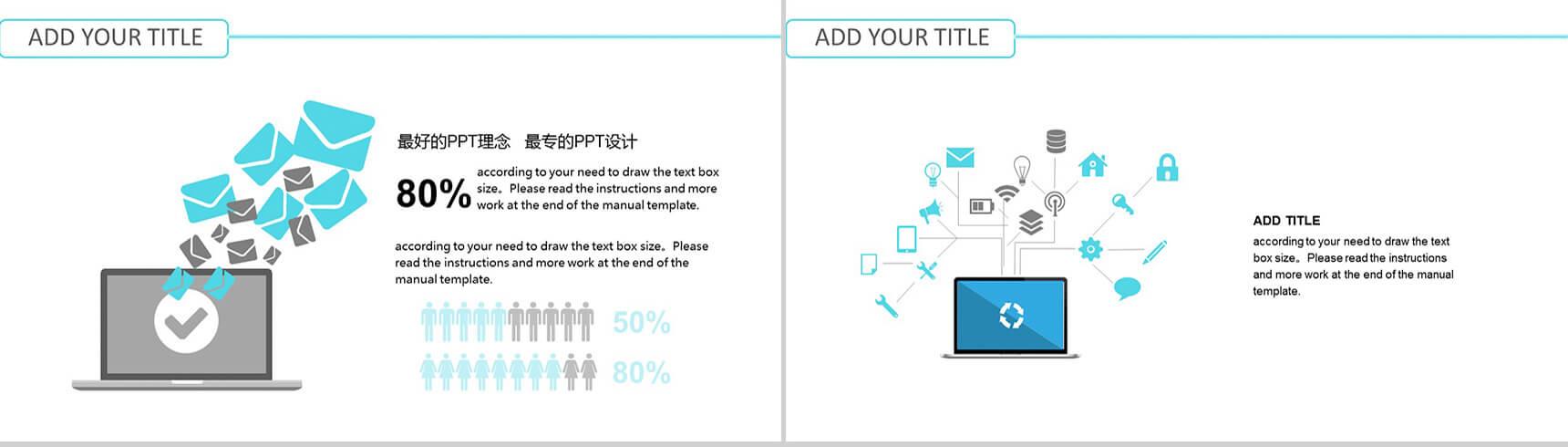 ADD YOUR TITLE

最好的PPT理念　最专的PPT设计

80%

according to your need to draw the text box size。Please read the instructions and more work at the end of the manual template.

according to your need to draw the text box size。Please read the instructions and more work at the end of the manual template.

50%

80%

ADD YOUR TITLE

ADD TITLE

according to your need to draw the text box size。Please read the instructions and more work at the end of the manual template.